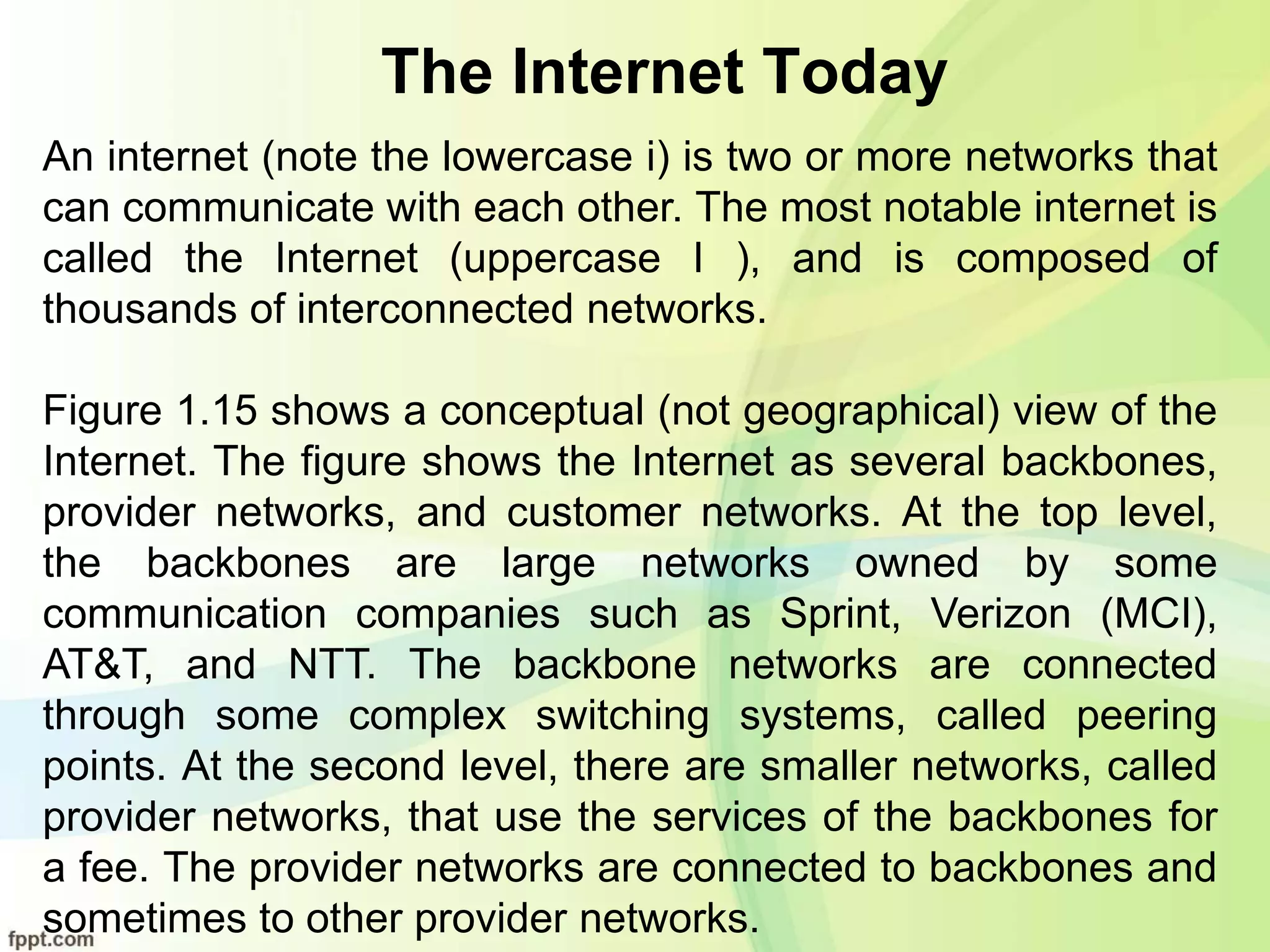 The Internet Today

An internet (note the lowercase i) is two or more networks that can communicate with each other. The most notable internet is called the Internet (uppercase I ), and is composed of thousands of interconnected networks.

Figure 1.15 shows a conceptual (not geographical) view of the Internet. The figure shows the Internet as several backbones, provider networks, and customer networks. At the top level, the backbones are large networks owned by some communication companies such as Sprint, Verizon (MCI), AT&T, and NTT. The backbone networks are connected through some complex switching systems, called peering points. At the second level, there are smaller networks, called provider networks, that use the services of the backbones for a fee. The provider networks are connected to backbones and sometimes to other provider networks.

fppt.com